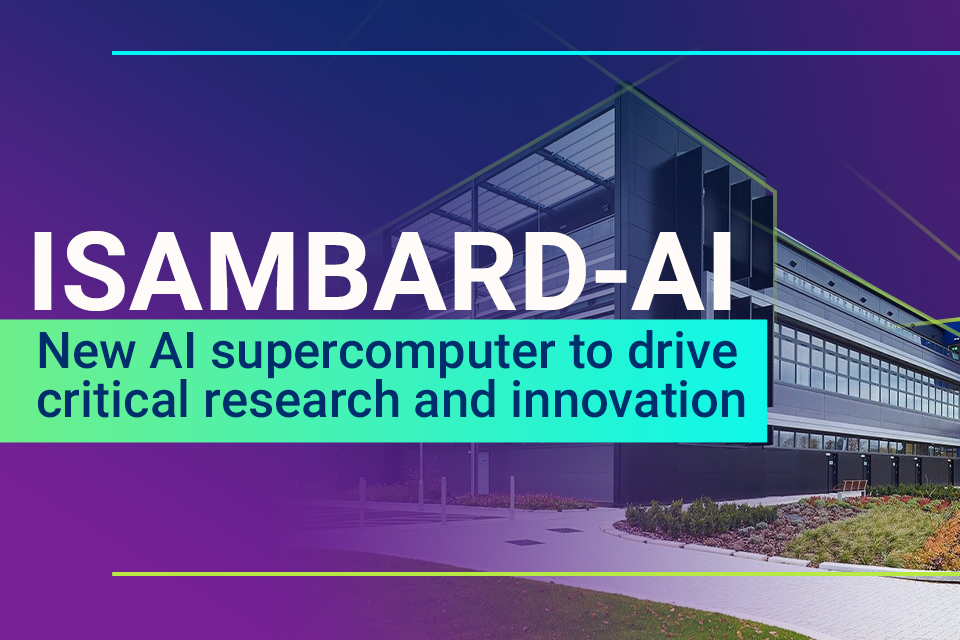 ISAMBARD-AI

New AI supercomputer to drive critical research and innovation